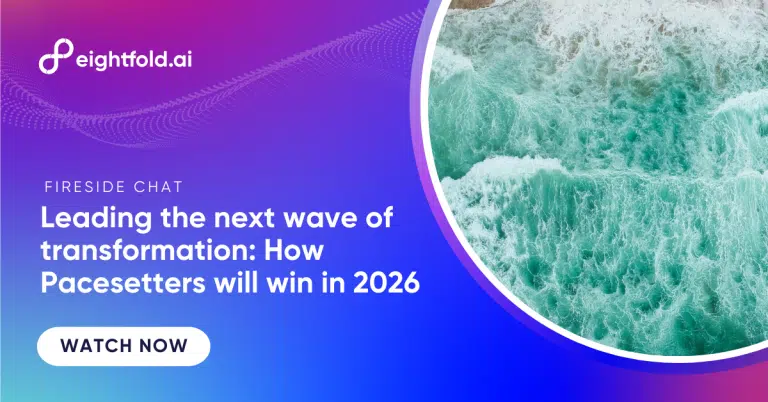 eightfold.ai

FIRESIDE CHAT

Leading the next wave of transformation: How Pacesetters will win in 2026

WATCH NOW